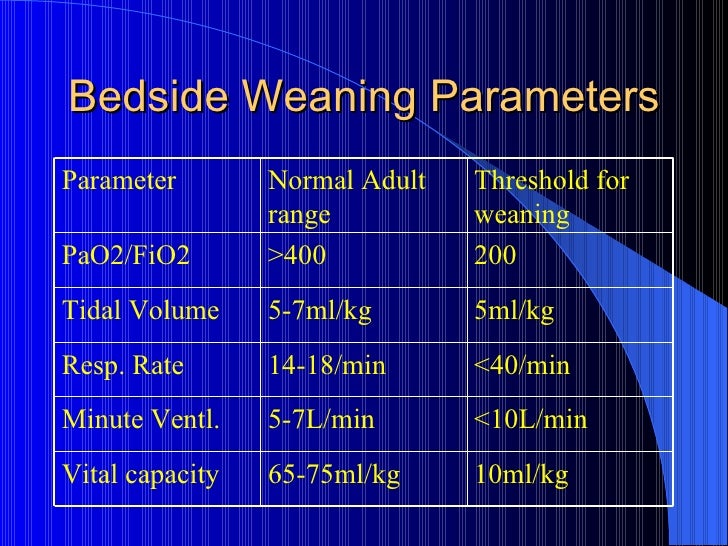 Bedside Weaning Parameters

| Parameter | Normal Adult range | Threshold for weaning |
|---|---|---|
| PaO2/FiO2 | >400 | 200 |
| Tidal Volume | 5-7ml/kg | 5ml/kg |
| Resp. Rate | 14-18/min | <40/min |
| Minute Ventl. | 5-7L/min | <10L/min |
| Vital capacity | 65-75ml/kg | 10ml/kg |